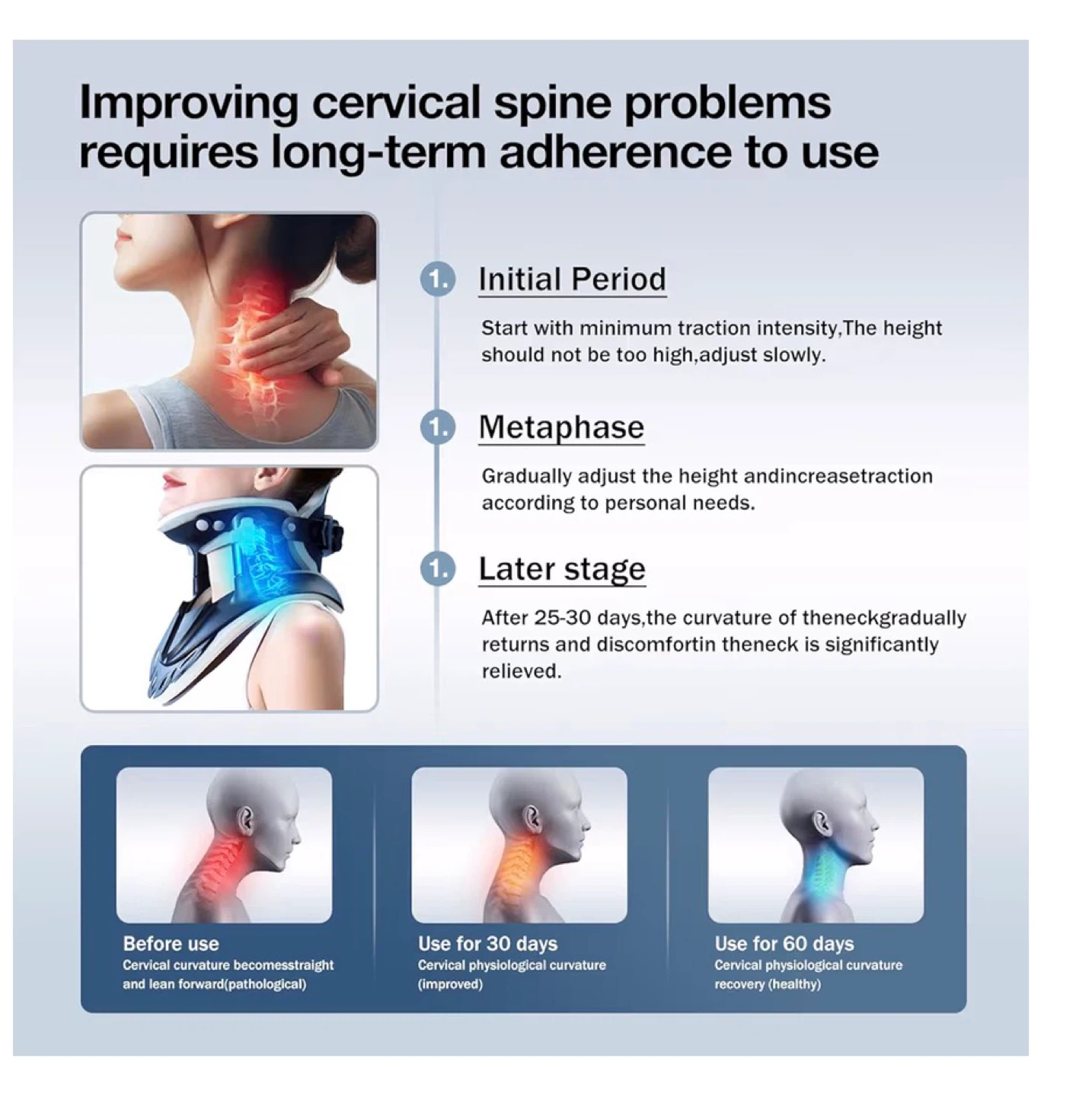 Improving cervical spine problems requires long-term adherence to use

1. Initial Period

Start with minimum traction intensity,The height should not be too high,adjust slowly.

1. Metaphase

Gradually adjust the height andincreasetraction according to personal needs.

1. Later stage

After 25-30 days,the curvature of theneckgradually returns and discomfortin theneck is significantly relieved.

Before use
Cervical curvature becomesstraight and lean forward(pathological)

Use for 30 days
Cervical physiological curvature (improved)

Use for 60 days
Cervical physiological curvature recovery (healthy)